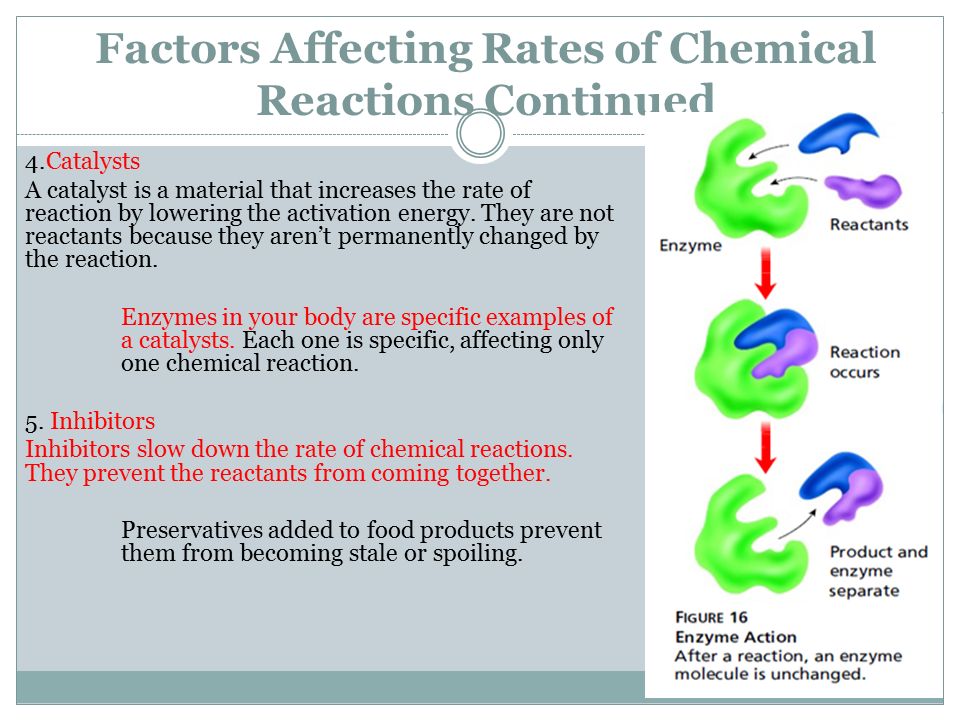 Factors Affecting Rates of Chemical Reactions Continued

4.Catalysts
A catalyst is a material that increases the rate of reaction by lowering the activation energy. They are not reactants because they aren't permanently changed by the reaction.

Enzymes in your body are specific examples of a catalysts. Each one is specific, affecting only one chemical reaction.

5. Inhibitors
Inhibitors slow down the rate of chemical reactions. They prevent the reactants from coming together.

Preservatives added to food products prevent them from becoming stale or spoiling.

Enzyme

Reactants

Reaction occurs

Product and enzyme separate

FIGURE 16
Enzyme Action
After a reaction, an enzyme molecule is unchanged.